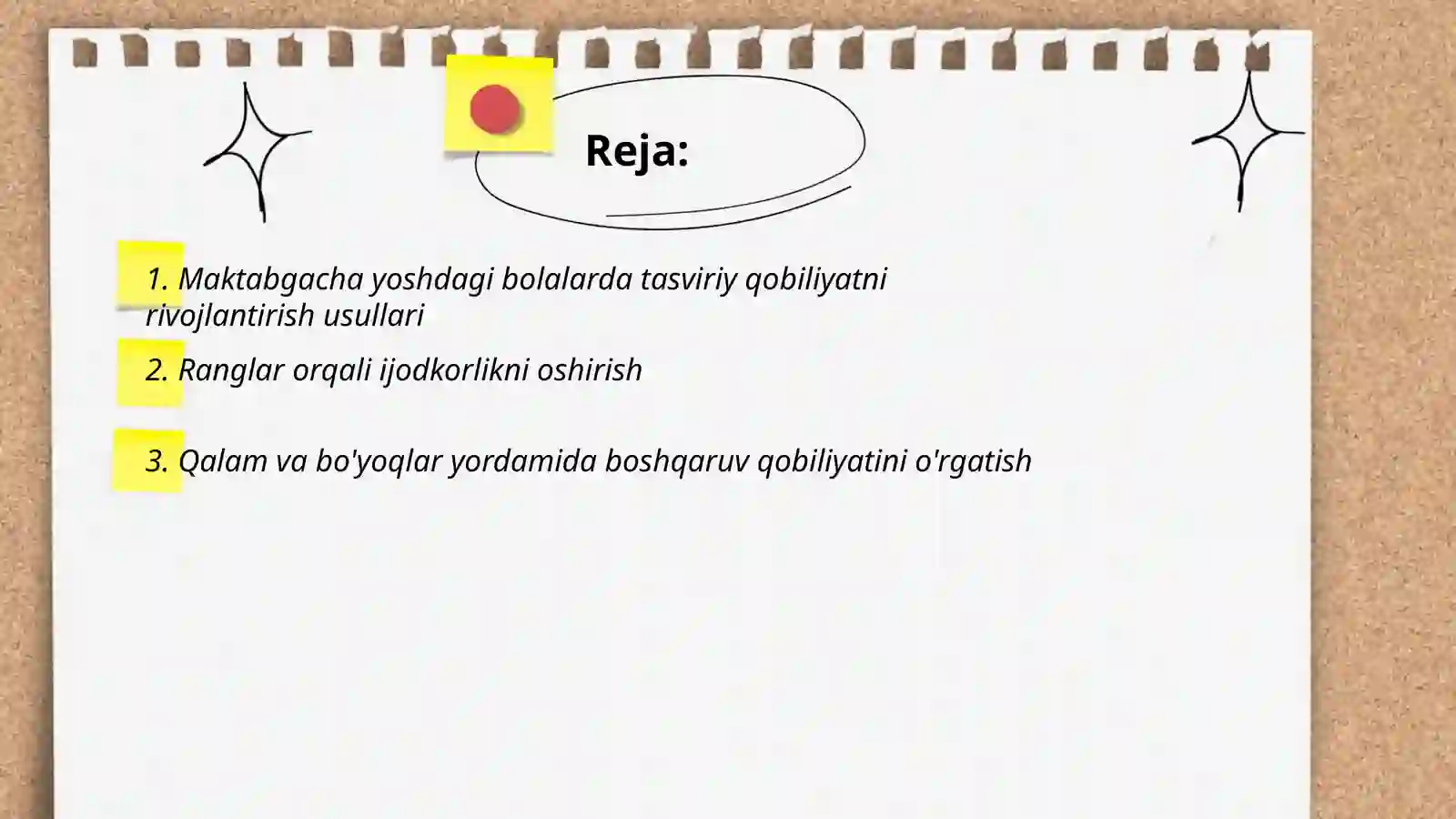 Reja:

1. Maktabgacha yoshdagi bolalarda tasviriy qobiliyatni rivojlantirish usullari

2. Ranglar orqali ijodkorlikni oshirish

3. Qalam va bo'yoqlar yordamida boshqaruv qobiliyatini o'rgatish